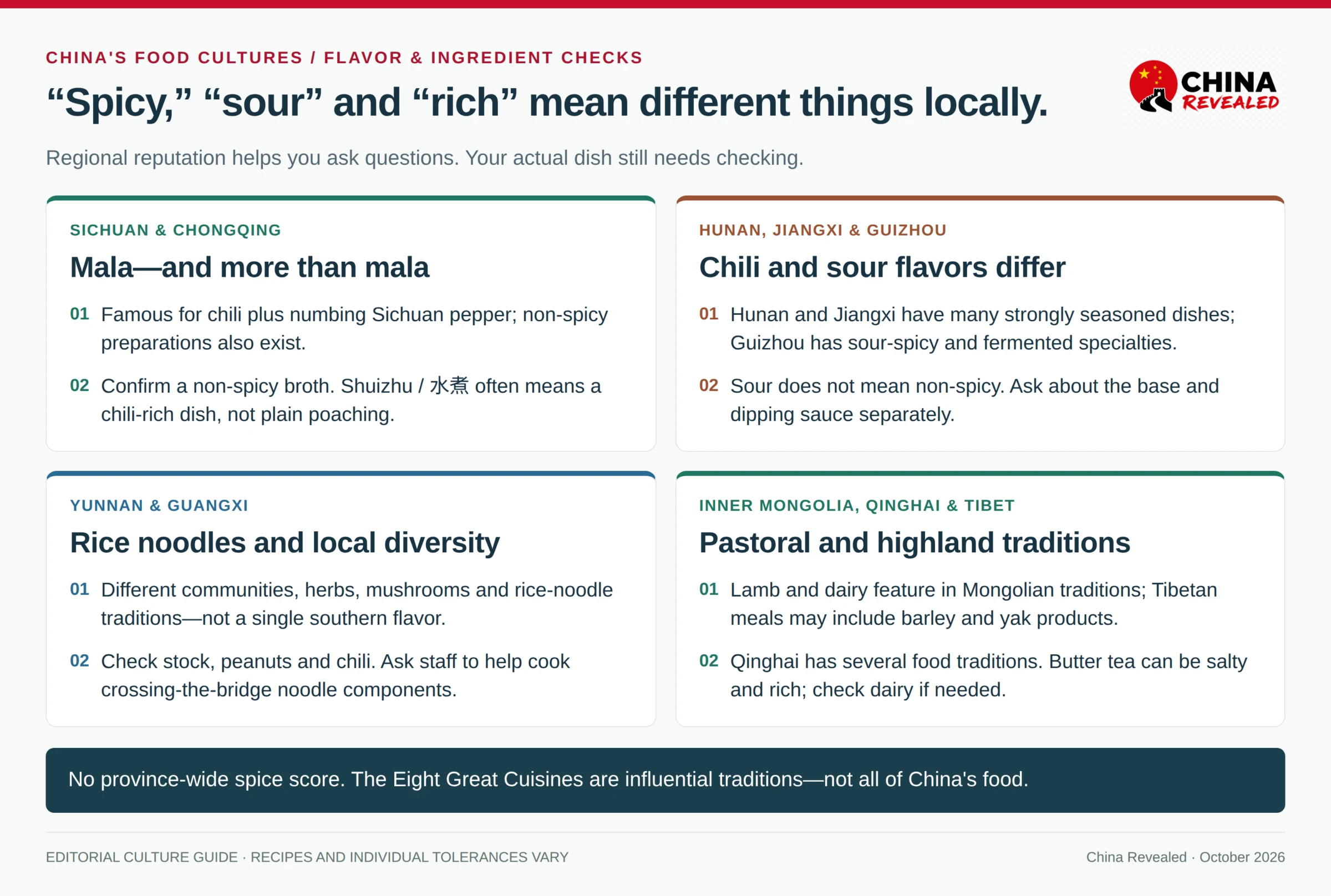 CHINA'S FOOD CULTURES / FLAVOR & INGREDIENT CHECKS

"Spicy," "sour" and "rich" mean different things locally.

CHINA REVEALED

Regional reputation helps you ask questions. Your actual dish still needs checking.

SICHUAN & CHONGQING

Mala—and more than mala

01 Famous for chili plus numbing Sichuan pepper; non-spicy preparations also exist.

02 Confirm a non-spicy broth. Shuizhu / 水煮 often means a chili-rich dish, not plain poaching.

HUNAN, JIANGXI & GUIZHOU

Chili and sour flavors differ

01 Hunan and Jiangxi have many strongly seasoned dishes; Guizhou has sour-spicy and fermented specialties.

02 Sour does not mean non-spicy. Ask about the base and dipping sauce separately.

YUNNAN & GUANGXI

Rice noodles and local diversity

01 Different communities, herbs, mushrooms and rice-noodle traditions—not a single southern flavor.

02 Check stock, peanuts and chili. Ask staff to help cook crossing-the-bridge noodle components.

INNER MONGOLIA, QINGHAI & TIBET

Pastoral and highland traditions

01 Lamb and dairy feature in Mongolian traditions; Tibetan meals may include barley and yak products.

02 Qinghai has several food traditions. Butter tea can be salty and rich; check dairy if needed.

No province-wide spice score. The Eight Great Cuisines are influential traditions—not all of China's food.

EDITORIAL CULTURE GUIDE · RECIPES AND INDIVIDUAL TOLERANCES VARY

China Revealed · October 2026